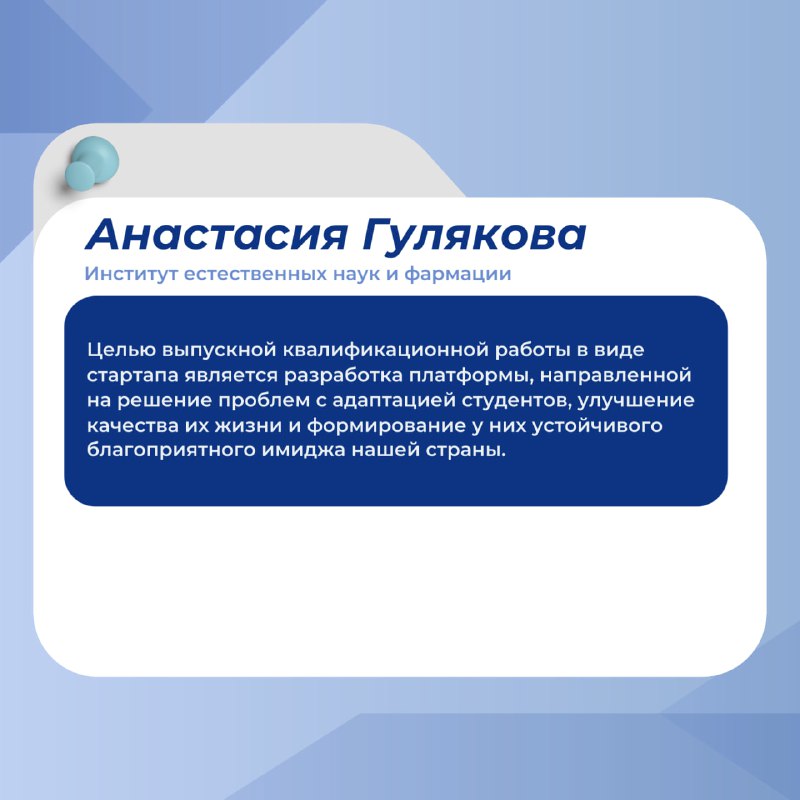 Анастасия Гулякова

Институт естественных наук и фармации

Целью выпускной квалификационной работы в виде стартапа является разработка платформы, направленной на решение проблем с адаптацией студентов, улучшение качества их жизни и формирование у них устойчивого благоприятного имиджа нашей страны.